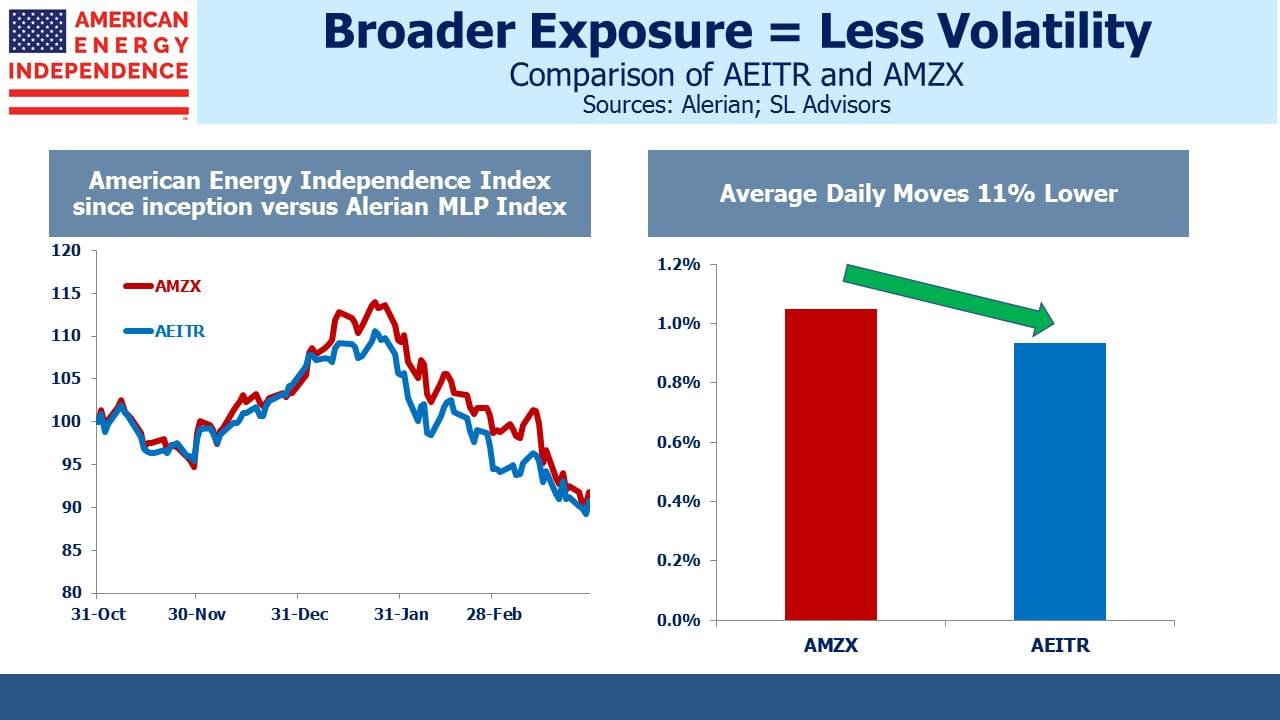 AMERICAN ENERGY INDEPENDENCE

Broader Exposure = Less Volatility
Comparison of AEITR and AMZX
Sources: Alerian; SL Advisors

American Energy Independence Index since inception versus Alerian MLP Index

120
115
110
105
100
95
90
85
80

AMZX
AEITR

31-Oct 30-Nov 31-Dec 31-Jan 28-Feb

Average Daily Moves 11% Lower

1.2%
1.0%
0.8%
0.6%
0.4%
0.2%
0.0%

AMZX AEITR